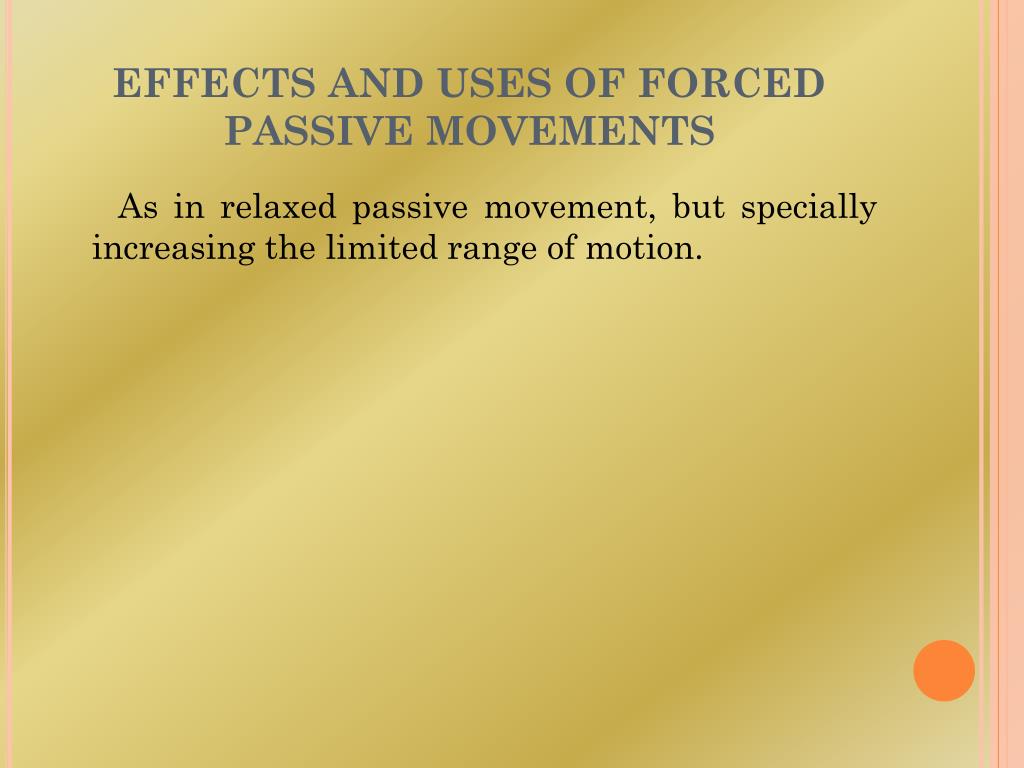 EFFECTS AND USES OF FORCED PASSIVE MOVEMENTS

As in relaxed passive movement, but specially increasing the limited range of motion.